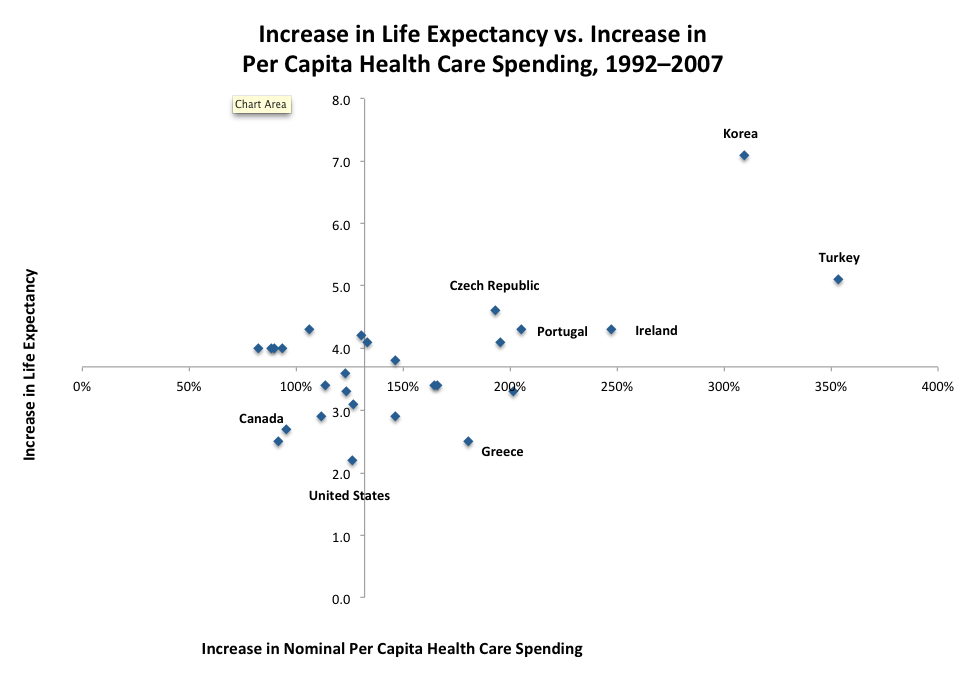 Increase in Life Expectancy vs. Increase in Per Capita Health Care Spending, 1992–2007

Chart Area

Increase in Life Expectancy

8.0
7.0
6.0
5.0
4.0
3.0
2.0
1.0
0.0

0%
50%
100%
150%
200%
250%
300%
350%
400%

Korea
Turkey
Czech Republic
Portugal
Ireland
Canada
Greece
United States

Increase in Nominal Per Capita Health Care Spending